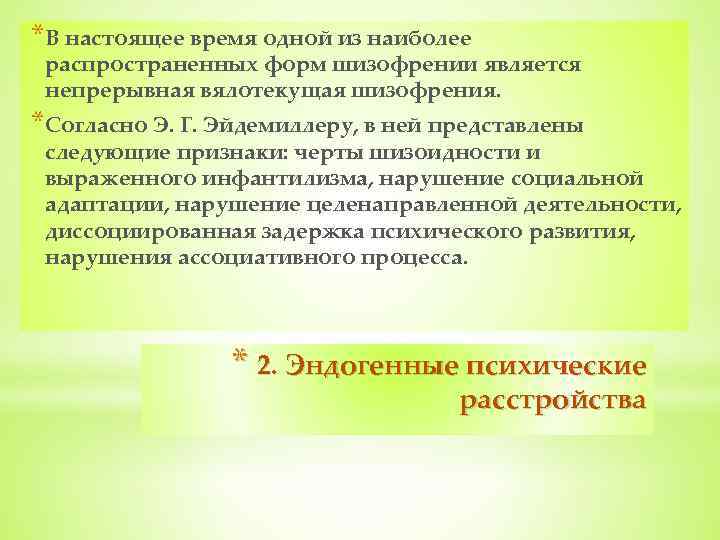 *В настоящее время одной из наиболее распространенных форм шизофрении является непрерывная вялотекущая шизофрения.

*Согласно Э. Г. Эйдемиллеру, в ней представлены следующие признаки: черты шизоидности и выраженного инфантилизма, нарушение социальной адаптации, нарушение целенаправленной деятельности, диссоциированная задержка психического развития, нарушения ассоциативного процесса.

* 2. Эндогенные психические расстройства